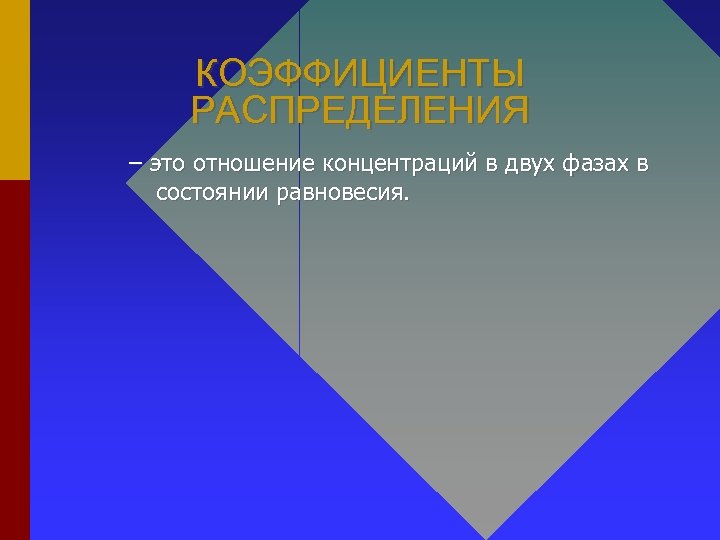 КОЭФФИЦИЕНТЫ РАСПРЕДЕЛЕНИЯ

– это отношение концентраций в двух фазах в состоянии равновесия.